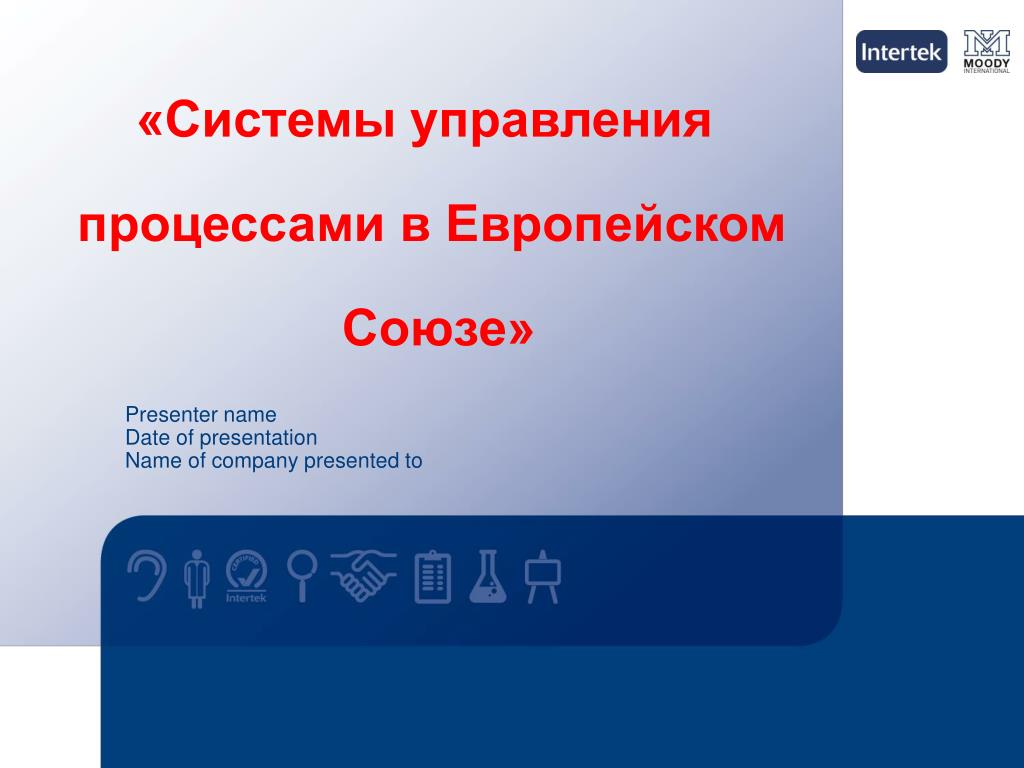 Intertek

MOODY
INTERNATIONAL

«Системы управления процессами в Европейском Союзе»

Presenter name
Date of presentation
Name of company presented to

CERTIFIED
Intertek